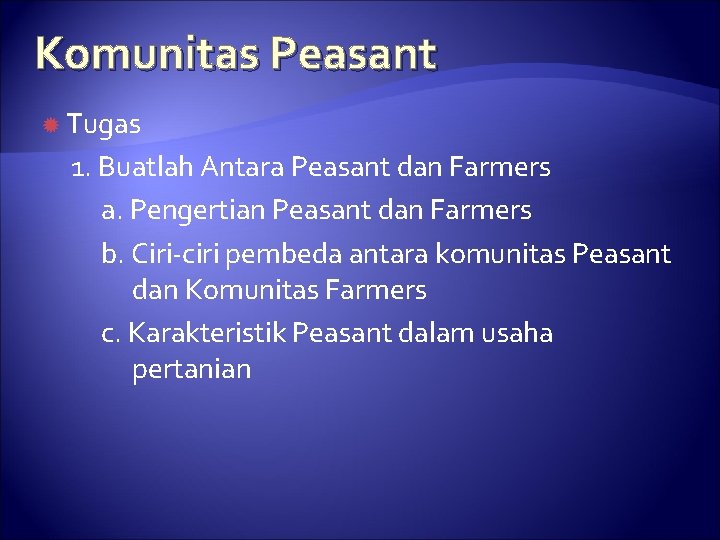 Komunitas Peasant

Tugas

1. Buatlah Antara Peasant dan Farmers

a. Pengertian Peasant dan Farmers

b. Ciri-ciri pembeda antara komunitas Peasant dan Komunitas Farmers

c. Karakteristik Peasant dalam usaha pertanian